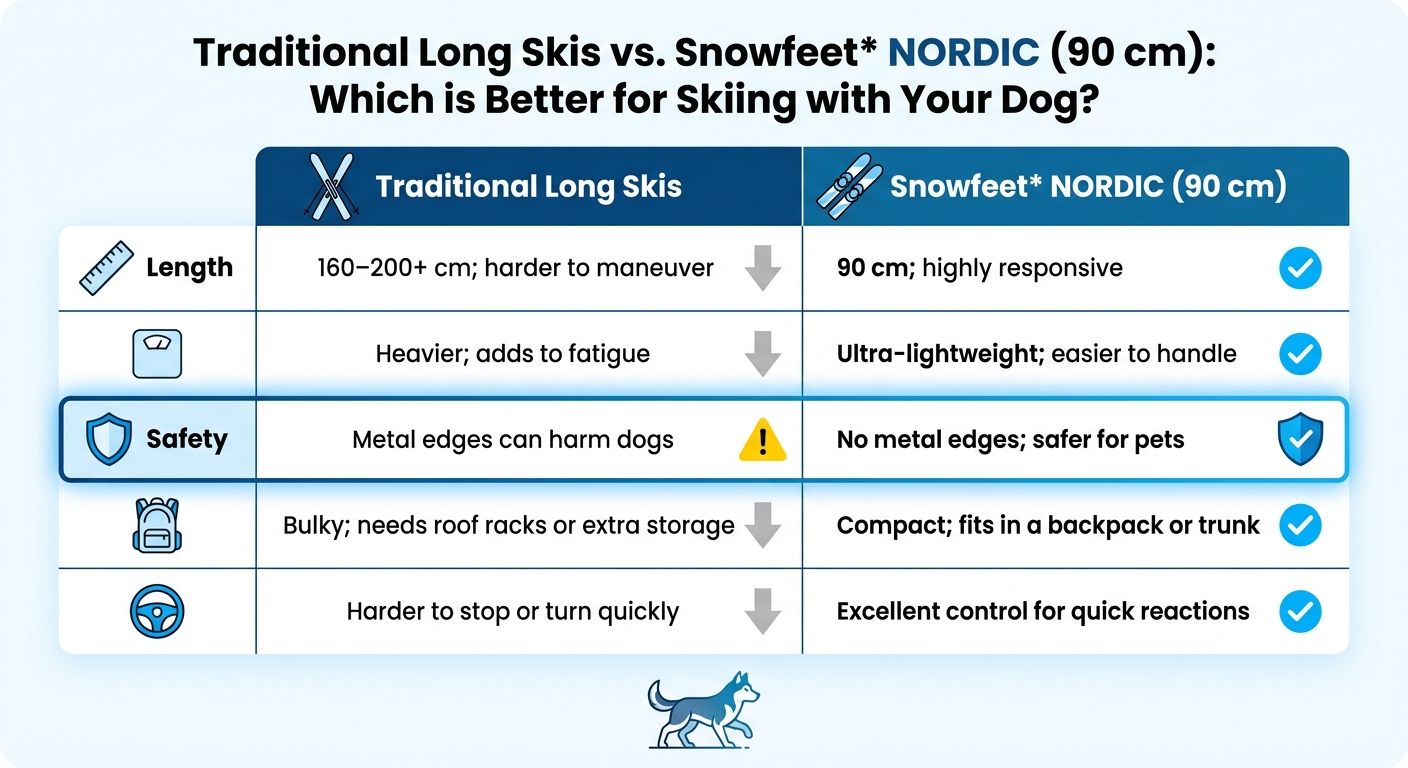 Traditional Long Skis vs. Snowfeet* NORDIC (90 cm): Which is Better for Skiing with Your Dog?

| | Traditional Long Skis | Snowfeet* NORDIC (90 cm) |
|---|---|---|
| Length | 160–200+ cm; harder to maneuver | 90 cm; highly responsive |
| | Heavier; adds to fatigue | Ultra-lightweight; easier to handle |
| Safety | Metal edges can harm dogs | No metal edges; safer for pets |
| | Bulky; needs roof racks or extra storage | Compact; fits in a backpack or trunk |
| | Harder to stop or turn quickly | Excellent control for quick reactions |